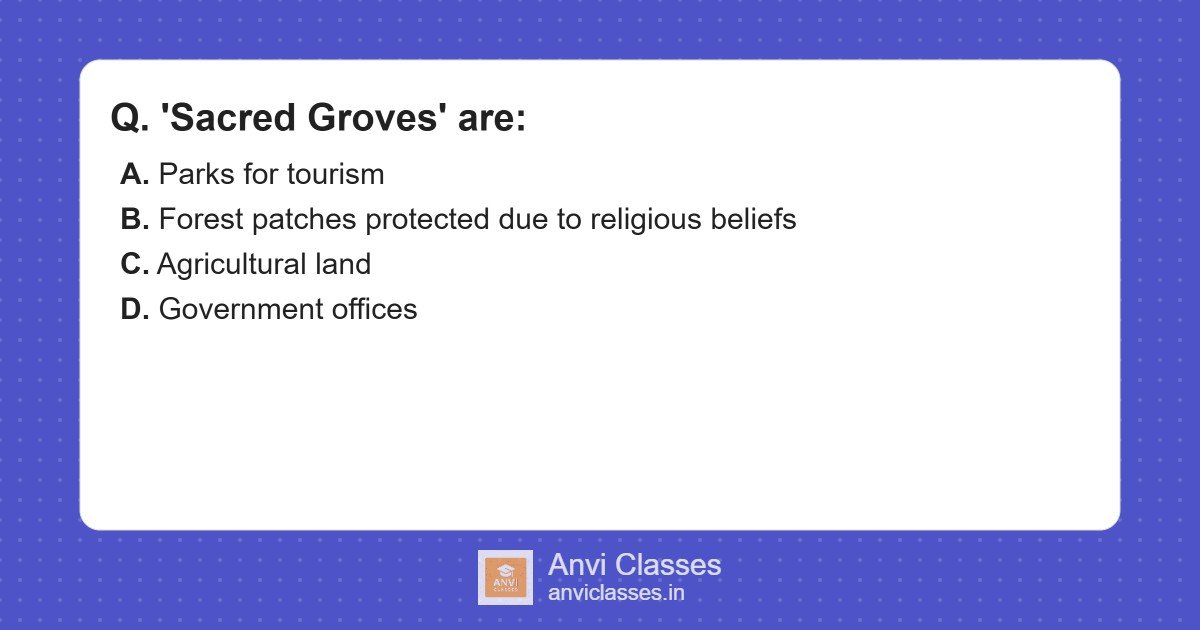 Q. 'Sacred Groves' are:

A. Parks for tourism
B. Forest patches protected due to religious beliefs
C. Agricultural land
D. Government offices

ANVI CLASSES

Anvi Classes
anviclasses.in